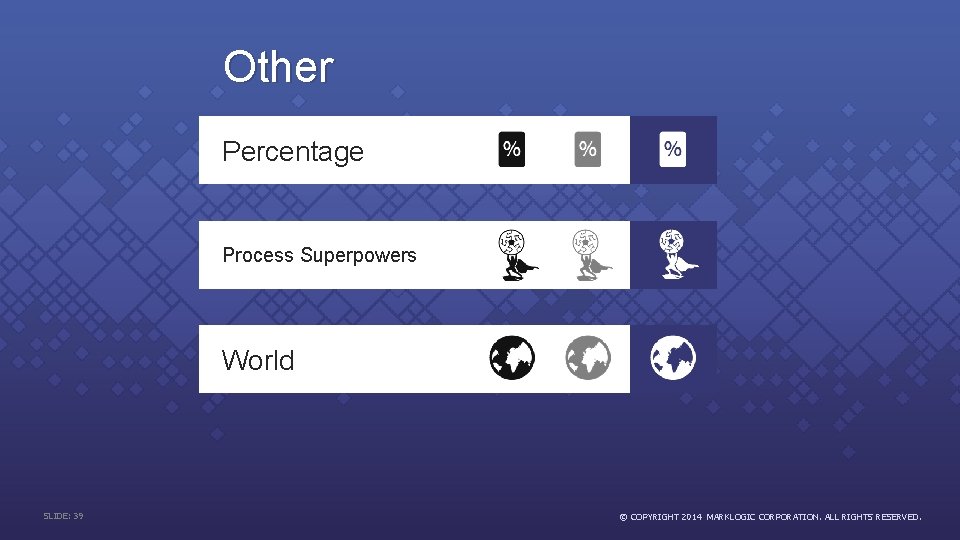 Other

Percentage

%

%

%

Process Superpowers

World

SLIDE: 39

© COPYRIGHT 2014 MARKLOGIC CORPORATION. ALL RIGHTS RESERVED.